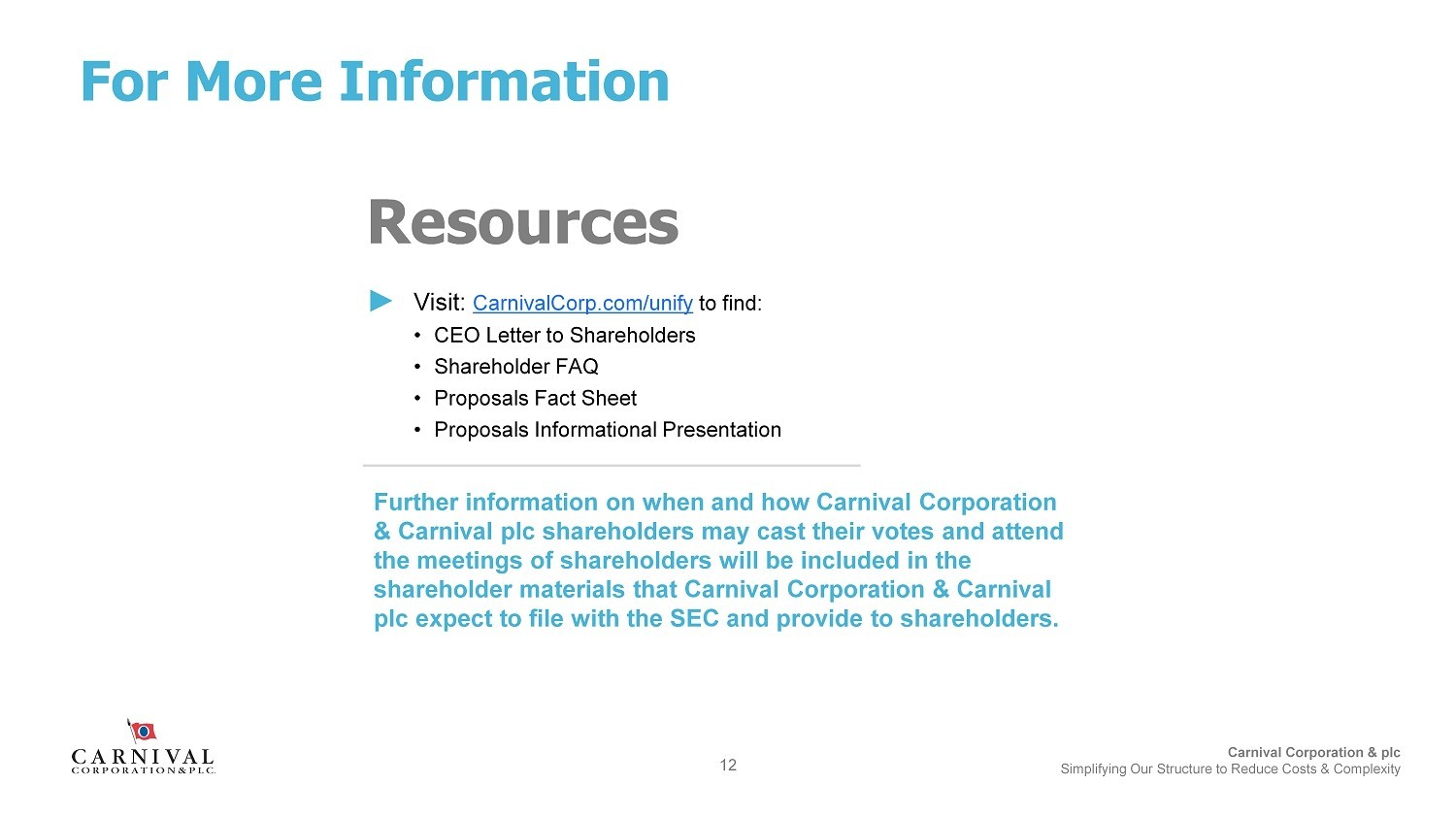 For More Information

Resources

Visit: CarnivalCorp.com/unify to find:
• CEO Letter to Shareholders
• Shareholder FAQ
• Proposals Fact Sheet
• Proposals Informational Presentation

Further information on when and how Carnival Corporation & Carnival plc shareholders may cast their votes and attend the meetings of shareholders will be included in the shareholder materials that Carnival Corporation & Carnival plc expect to file with the SEC and provide to shareholders.

CARNIVAL
CORPORATION & PLC.

12

Carnival Corporation & plc
Simplifying Our Structure to Reduce Costs & Complexity